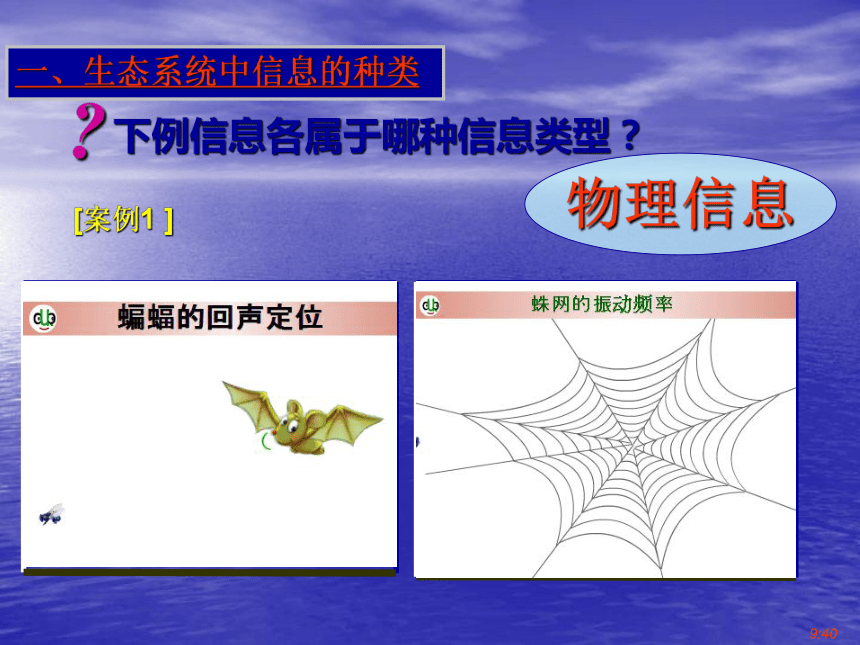 一、生态系统中信息的种类

?下例信息各属于哪种信息类型？

物理信息

[案例1 ]

蝙蝠的回声定位

蛛网的振动频率

9:40